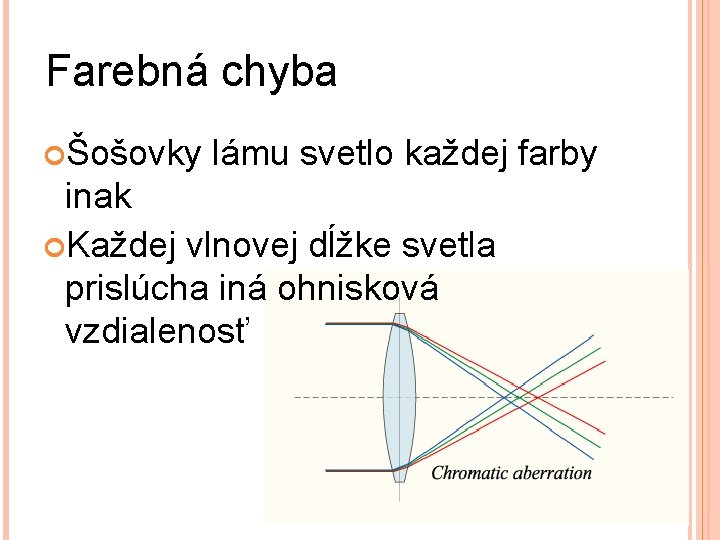 Farebná chyba

Šošovky lámu svetlo každej farby inak

Každej vlnovej dĺžke svetla prislúcha iná ohnisková vzdialenosť

Chromatic aberration